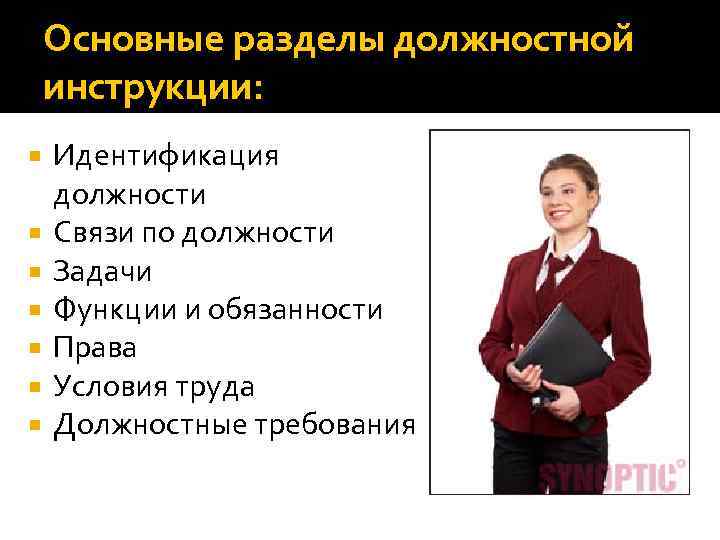 Основные разделы должностной инструкции:

- Идентификация должности
- Связи по должности
- Задачи
- Функции и обязанности
- Права
- Условия труда
- Должностные требования

SYNOPTIC